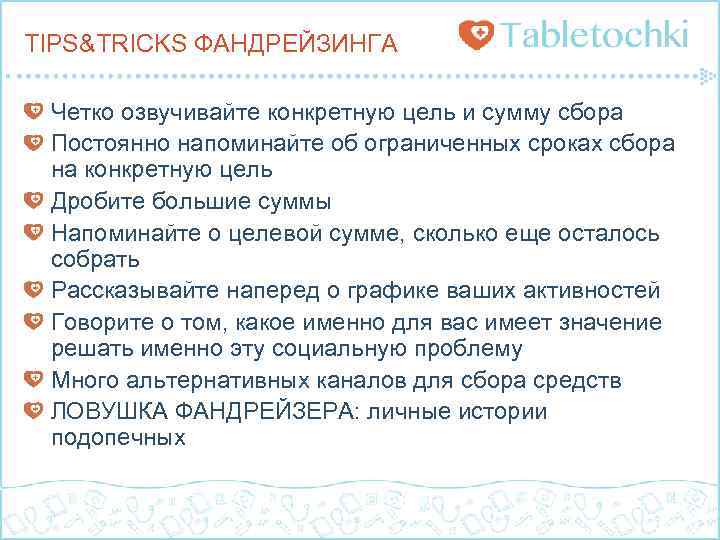 TIPS&TRICKS ФАНДРЕЙЗИНГА

Tabletochki

Четко озвучивайте конкретную цель и сумму сбора

Постоянно напоминайте об ограниченных сроках сбора на конкретную цель

Дробите большие суммы

Напоминайте о целевой сумме, сколько еще осталось собрать

Рассказывайте наперед о графике ваших активностей

Говорите о том, какое именно для вас имеет значение решать именно эту социальную проблему

Много альтернативных каналов для сбора средств

ЛОВУШКА ФАНДРЕЙЗЕРА: личные истории подопечных